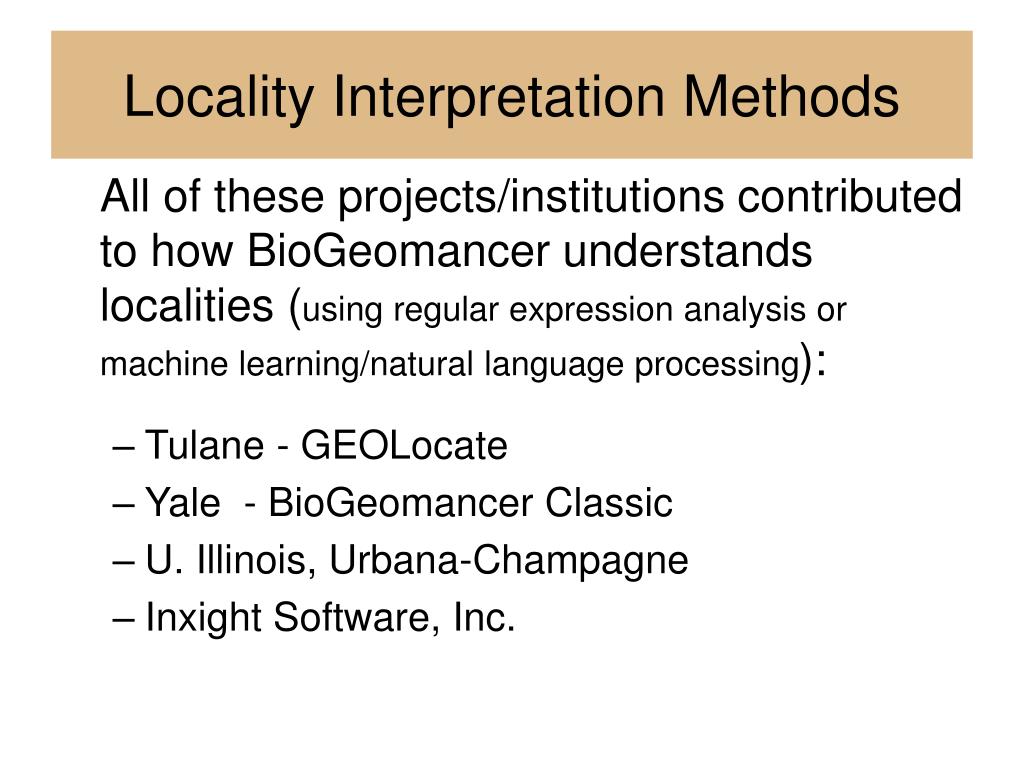 Locality Interpretation Methods

All of these projects/institutions contributed to how BioGeomancer understands localities (using regular expression analysis or machine learning/natural language processing):

– Tulane - GEOLocate
– Yale - BioGeomancer Classic
– U. Illinois, Urbana-Champagne
– Inxight Software, Inc.